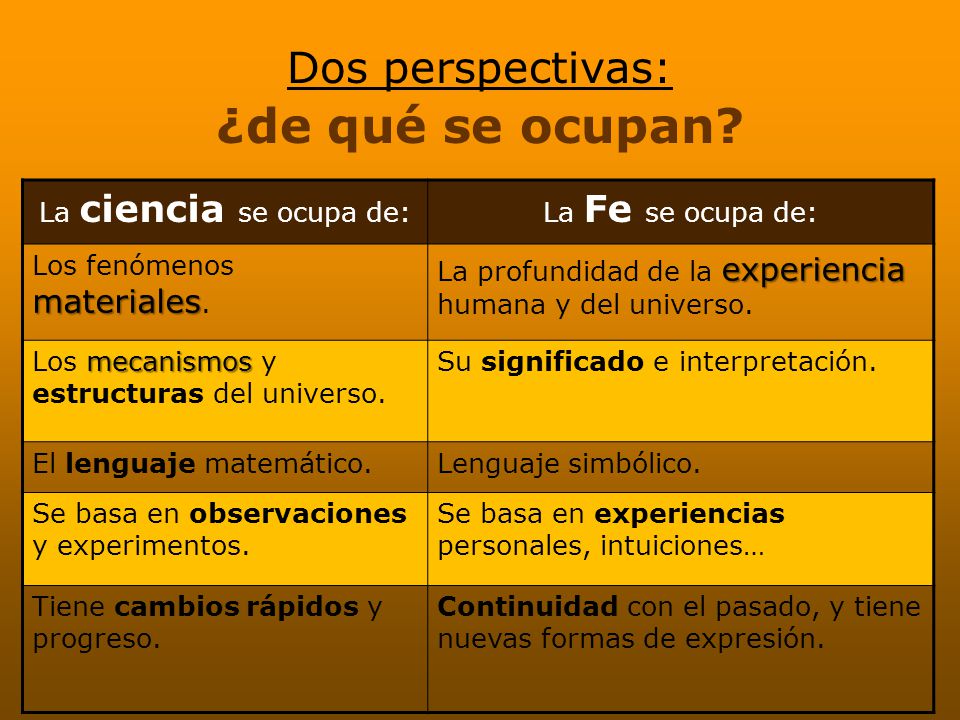 Dos perspectivas:
¿de qué se ocupan?

| La ciencia se ocupa de: | La Fe se ocupa de: |
|---|---|
| Los fenómenos materiales. | La profundidad de la experiencia humana y del universo. |
| Los mecanismos y estructuras del universo. | Su significado e interpretación. |
| El lenguaje matemático. | Lenguaje simbólico. |
| Se basa en observaciones y experimentos. | Se basa en experiencias personales, intuiciones… |
| Tiene cambios rápidos y progreso. | Continuidad con el pasado, y tiene nuevas formas de expresión. |